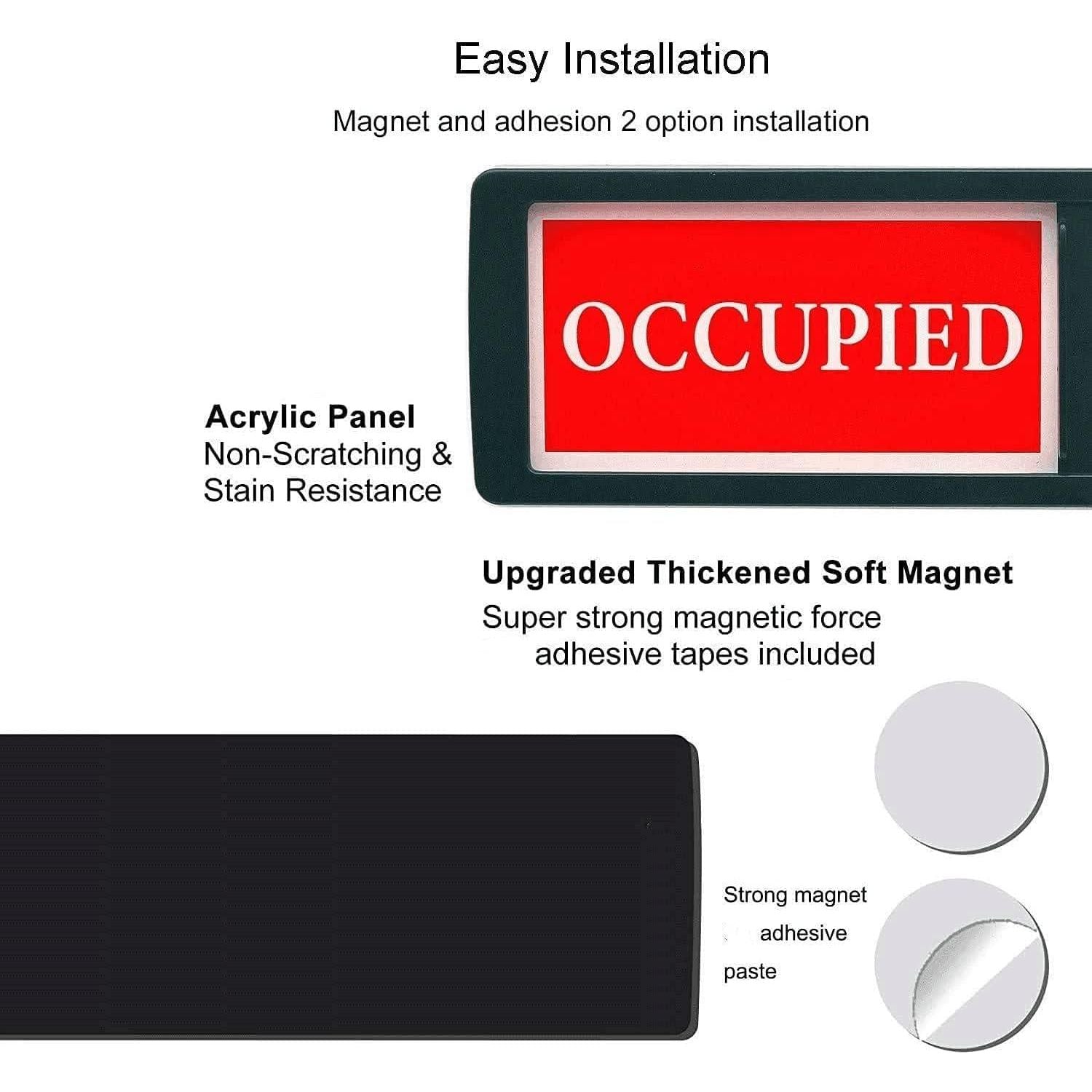 Easy Installation

Magnet and adhesion 2 option installation

OCCUPIED

Acrylic Panel
Non-Scratching & Stain Resistance

Upgraded Thickened Soft Magnet
Super strong magnetic force adhesive tapes included

Strong magnet
adhesive
paste